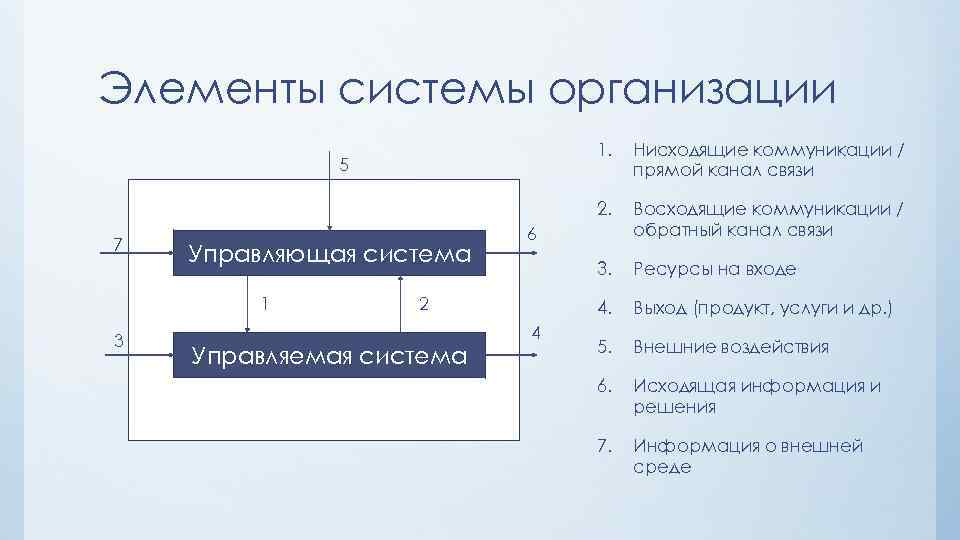 Элементы системы организации

5

7

Управляющая система

6

1

2

3

Управляемая система

4

1. Нисходящие коммуникации / прямой канал связи

2. Восходящие коммуникации / обратный канал связи

3. Ресурсы на входе

4. Выход (продукт, услуги и др.)

5. Внешние воздействия

6. Исходящая информация и решения

7. Информация о внешней среде